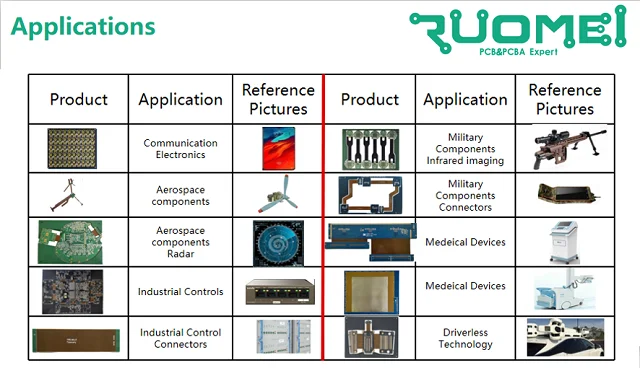 Applications

RUOMEI
PCB&PCBA Expert

| Product | Application | Reference Pictures | Product | Application | Reference Pictures |
|---|---|---|---|---|---|
| | Communication Electronics | | | Military Components Infrared imaging | |
| | Aerospace components | | | Military Components Connectors | |
| | Aerospace components Radar | | | Medeical Devices | |
| | Industrial Controls | | | Medeical Devices | |
| | Industrial Control Connectors | | | Driverless Technology | |